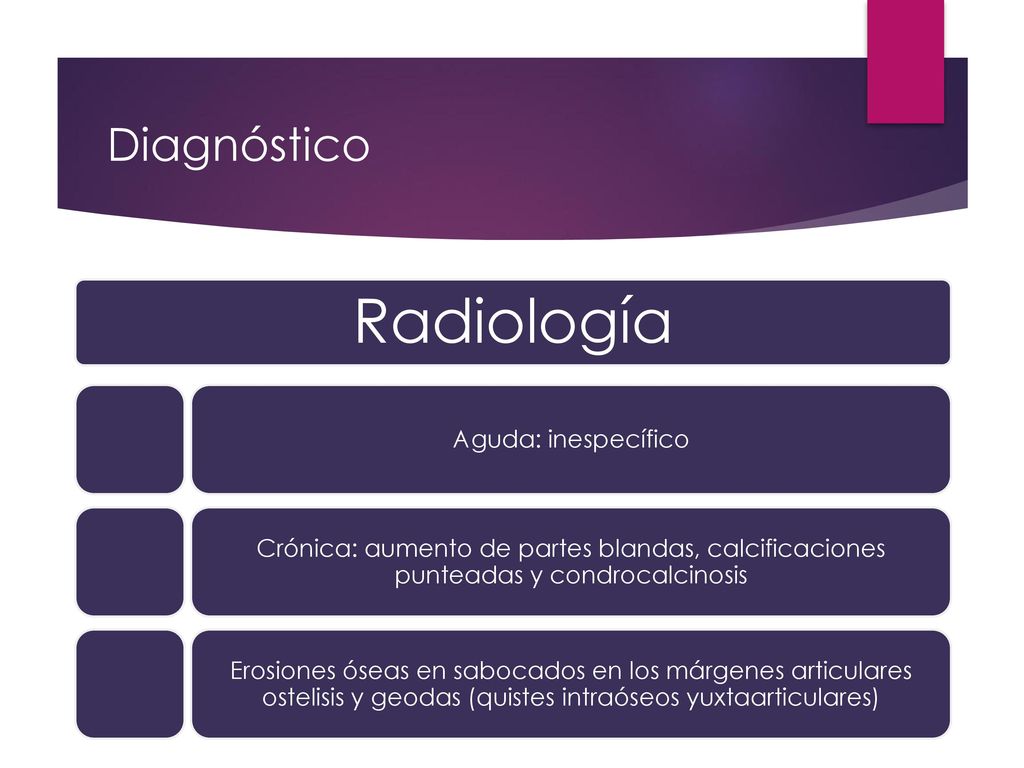 Diagnóstico

Radiología

Aguda: inespecífico

Crónica: aumento de partes blandas, calcificaciones punteadas y condrocalcinosis

Erosiones óseas en sabocados en los márgenes articulares ostelisis y geodas (quistes intraóseos yuxtaarticulares)